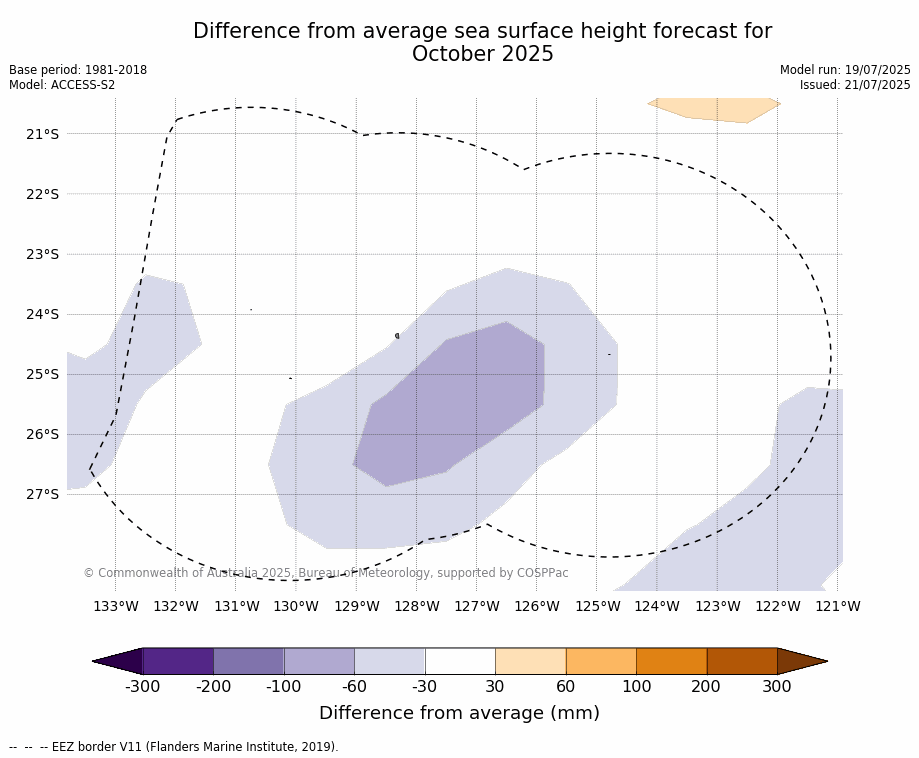 Difference from average sea surface height forecast for October 2025

Base period: 1981-2018
Model: ACCESS-S2

Model run: 19/07/2025
Issued: 21/07/2025

21°S
22°S
23°S
24°S
25°S
26°S
27°S

© Commonwealth of Australia 2025, Bureau of Meteorology, supported by COSPPac

133°W 132°W 131°W 130°W 129°W 128°W 127°W 126°W 125°W 124°W 123°W 122°W 121°W

-300 -200 -100 -60 -30 30 60 100 200 300

Difference from average (mm)

-- -- -- EEZ border V11 (Flanders Marine Institute, 2019).